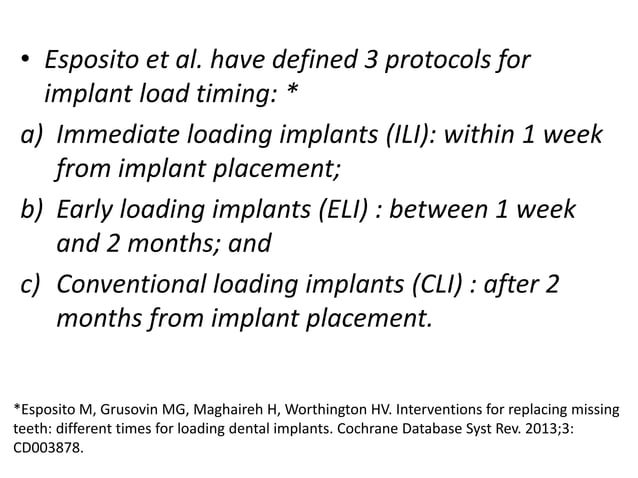 • Esposito et al. have defined 3 protocols for implant load timing: *

a) Immediate loading implants (ILI): within 1 week from implant placement;

b) Early loading implants (ELI) : between 1 week and 2 months; and

c) Conventional loading implants (CLI) : after 2 months from implant placement.

*Esposito M, Grusovin MG, Maghaireh H, Worthington HV. Interventions for replacing missing teeth: different times for loading dental implants. Cochrane Database Syst Rev. 2013;3: CD003878.